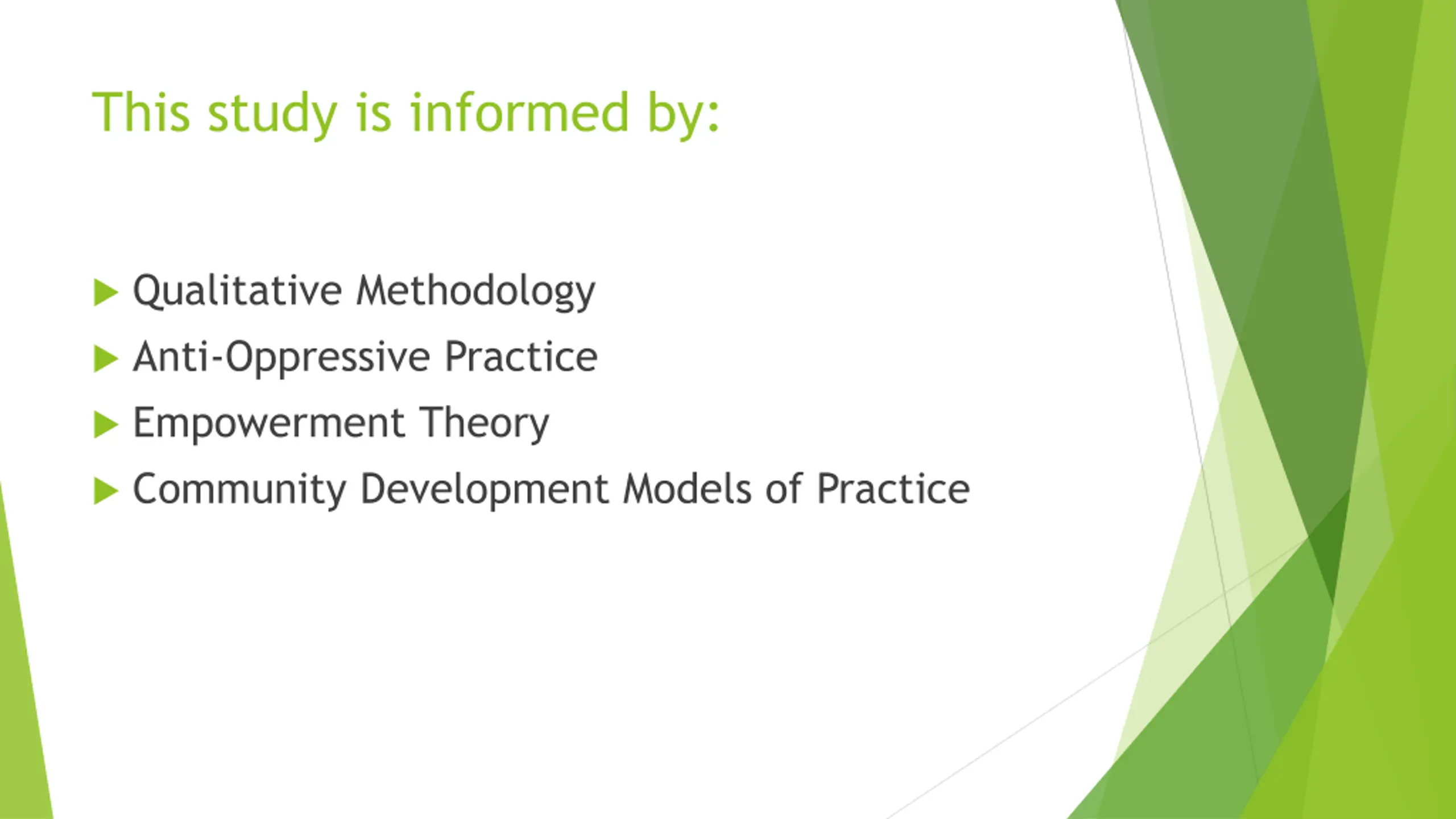 This study is informed by:

▶ Qualitative Methodology
▶ Anti-Oppressive Practice
▶ Empowerment Theory
▶ Community Development Models of Practice